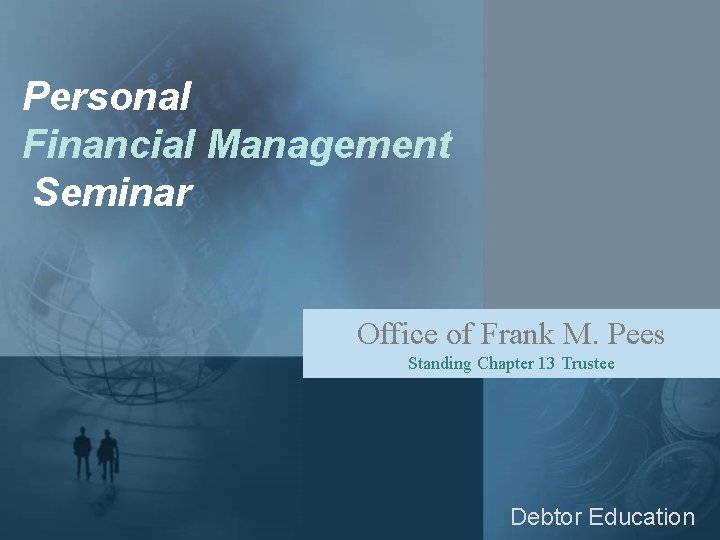 Personal
Financial Management
Seminar

Office of Frank M. Pees
Standing Chapter 13 Trustee

Debtor Education